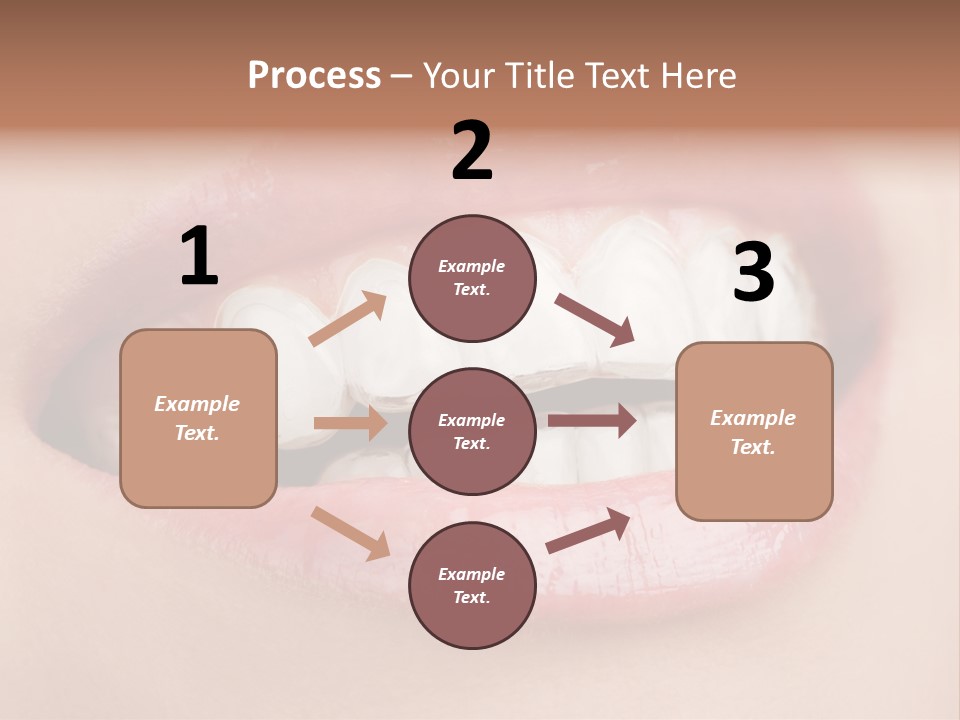 Process – Your Title Text Here

1

Example Text.

2

Example Text.

Example Text.

Example Text.

3

Example Text.